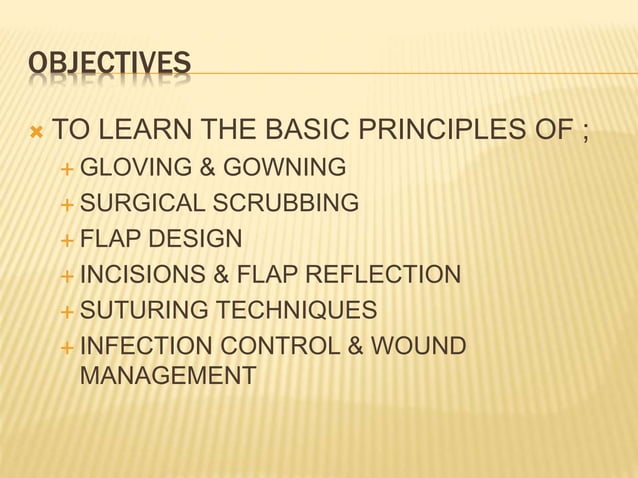 OBJECTIVES

TO LEARN THE BASIC PRINCIPLES OF ;

GLOVING & GOWNING

SURGICAL SCRUBBING

FLAP DESIGN

INCISIONS & FLAP REFLECTION

SUTURING TECHNIQUES

INFECTION CONTROL & WOUND MANAGEMENT